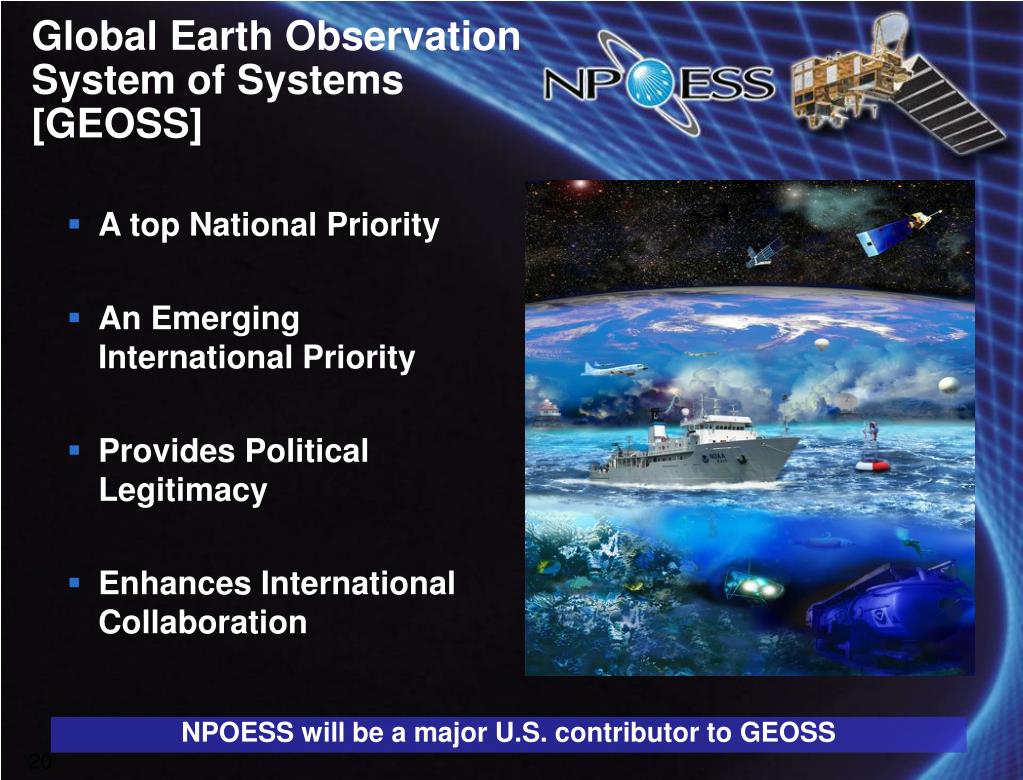 Global Earth Observation System of Systems [GEOSS]

NPOESS

▪ A top National Priority

▪ An Emerging International Priority

▪ Provides Political Legitimacy

▪ Enhances International Collaboration

NPOESS will be a major U.S. contributor to GEOSS

20